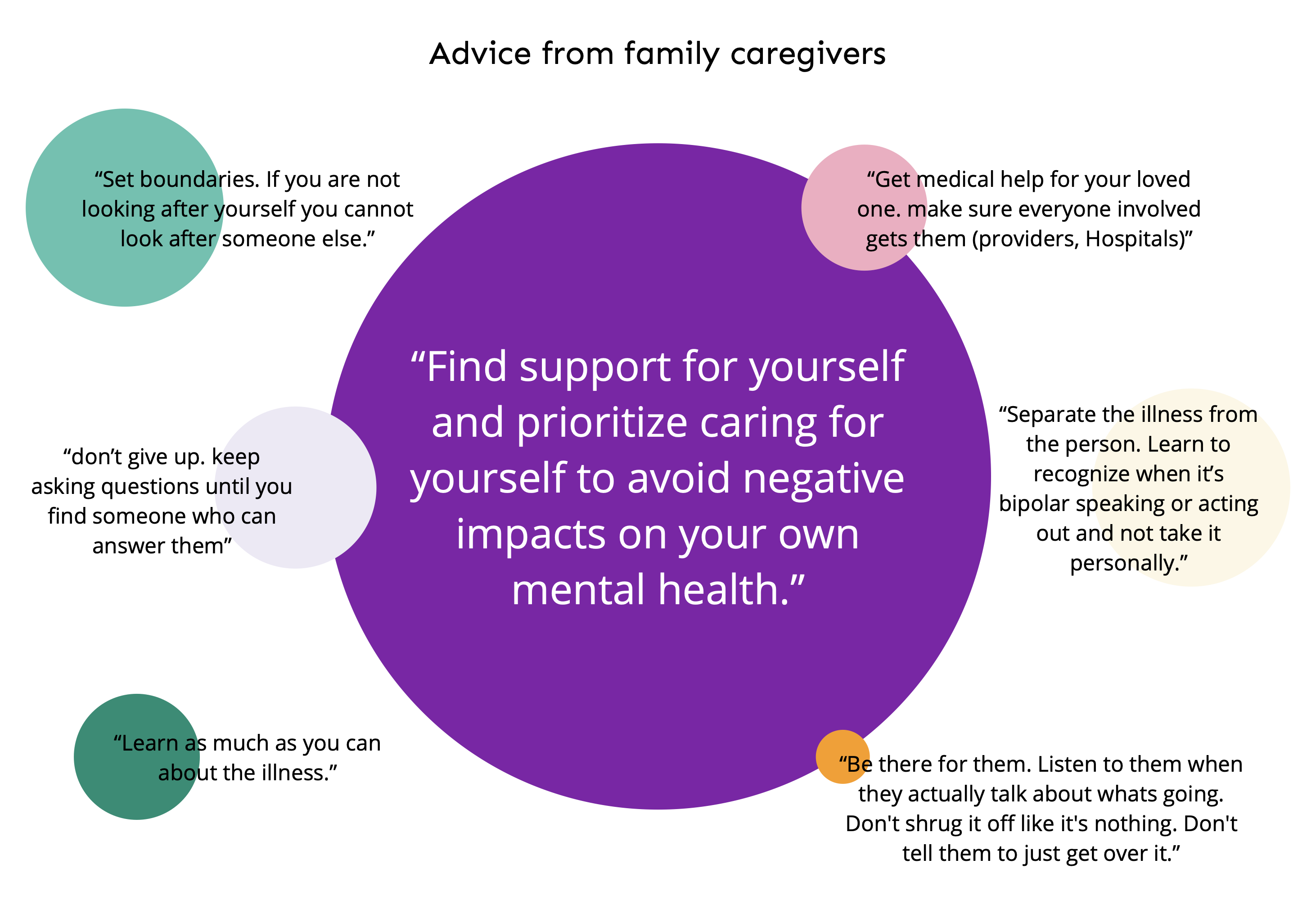 Advice from family caregivers

“Set boundaries. If you are not looking after yourself you cannot look after someone else.”

“Get medical help for your loved one. make sure everyone involved gets them (providers, Hospitals)”

“Find support for yourself and prioritize caring for yourself to avoid negative impacts on your own mental health.”

“don’t give up. keep asking questions until you find someone who can answer them”

“Separate the illness from the person. Learn to recognize when it’s bipolar speaking or acting out and not take it personally.”

“Learn as much as you can about the illness.”

“Be there for them. Listen to them when they actually talk about whats going. Don't shrug it off like it's nothing. Don't tell them to just get over it.”